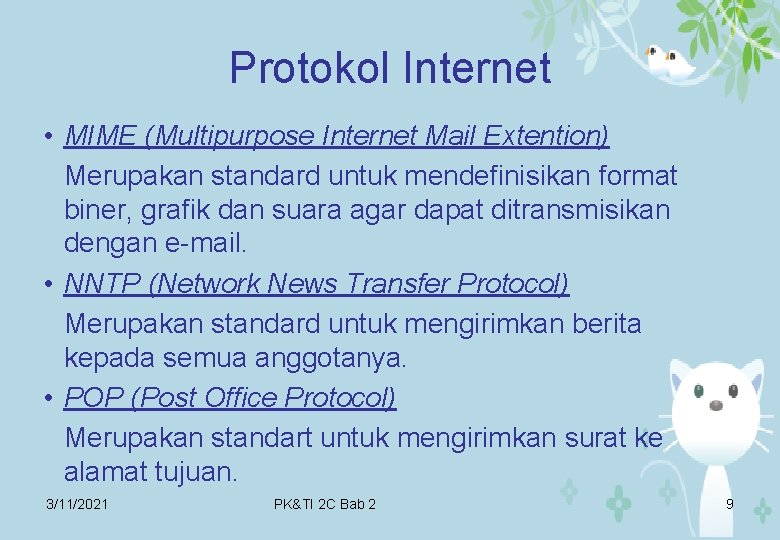 Protokol Internet

• MIME (Multipurpose Internet Mail Extention)
Merupakan standard untuk mendefinisikan format biner, grafik dan suara agar dapat ditransmisikan dengan e-mail.

• NNTP (Network News Transfer Protocol)
Merupakan standard untuk mengirimkan berita kepada semua anggotanya.

• POP (Post Office Protocol)
Merupakan standart untuk mengirimkan surat ke alamat tujuan.

3/11/2021

PK&TI 2C Bab 2

9